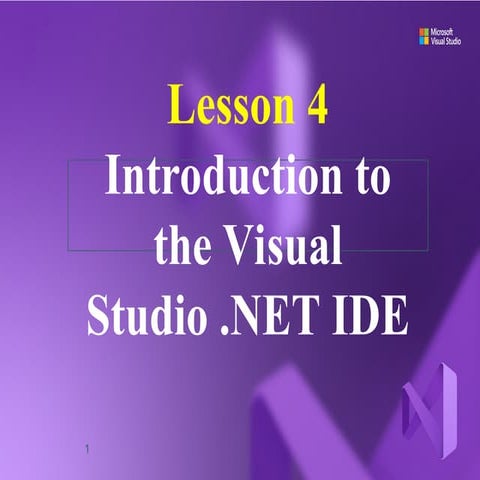 Microsoft
Visual Studio

Lesson 4

Introduction to the Visual Studio .NET IDE

1